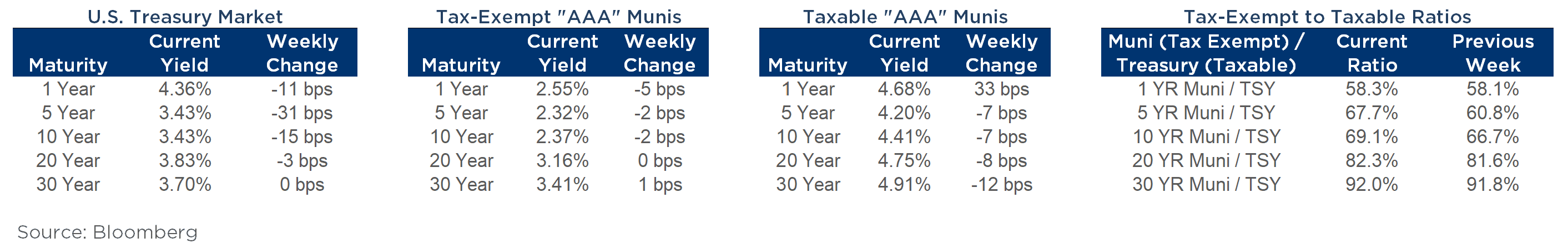 U.S. Treasury Market

| Maturity | Current Yield | Weekly Change |
|---|---|---|
| 1 Year | 4.36% | -11 bps |
| 5 Year | 3.43% | -31 bps |
| 10 Year | 3.43% | -15 bps |
| 20 Year | 3.83% | -3 bps |
| 30 Year | 3.70% | 0 bps |

Tax-Exempt "AAA" Munis

| Maturity | Current Yield | Weekly Change |
|---|---|---|
| 1 Year | 2.55% | -5 bps |
| 5 Year | 2.32% | -2 bps |
| 10 Year | 2.37% | -2 bps |
| 20 Year | 3.16% | 0 bps |
| 30 Year | 3.41% | 1 bps |

Taxable "AAA" Munis

| Maturity | Current Yield | Weekly Change |
|---|---|---|
| 1 Year | 4.68% | 33 bps |
| 5 Year | 4.20% | -7 bps |
| 10 Year | 4.41% | -7 bps |
| 20 Year | 4.75% | -8 bps |
| 30 Year | 4.91% | -12 bps |

Tax-Exempt to Taxable Ratios

| Muni (Tax Exempt) / Treasury (Taxable) | Current Ratio | Previous Week |
|---|---|---|
| 1 YR Muni / TSY | 58.3% | 58.1% |
| 5 YR Muni / TSY | 67.7% | 60.8% |
| 10 YR Muni / TSY | 69.1% | 66.7% |
| 20 YR Muni / TSY | 82.3% | 81.6% |
| 30 YR Muni / TSY | 92.0% | 91.8% |

Source: Bloomberg